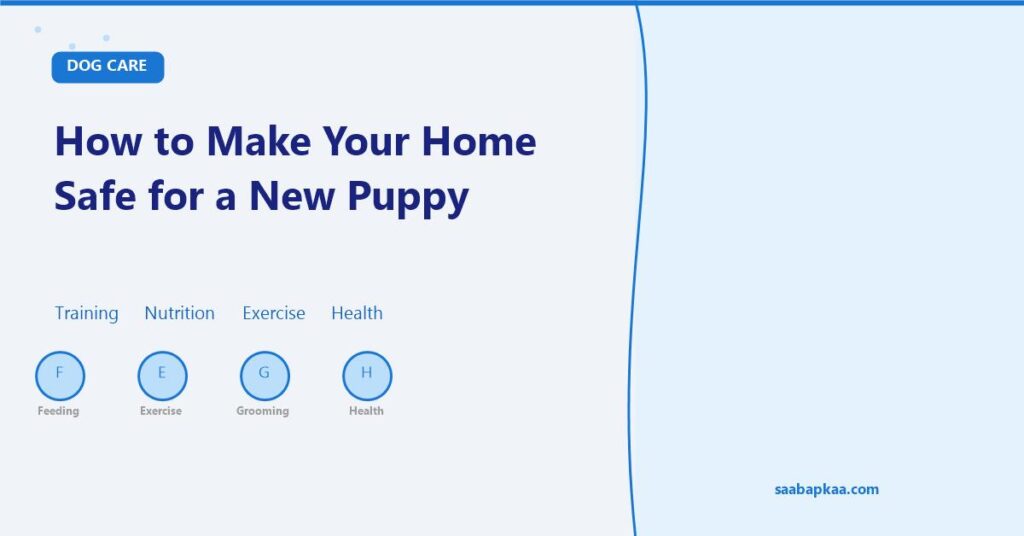 DOG CARE

How to Make Your Home Safe for a New Puppy

Training Nutrition Exercise Health

F
Feeding

E
Exercise

G
Grooming

H
Health

saabapkaa.com